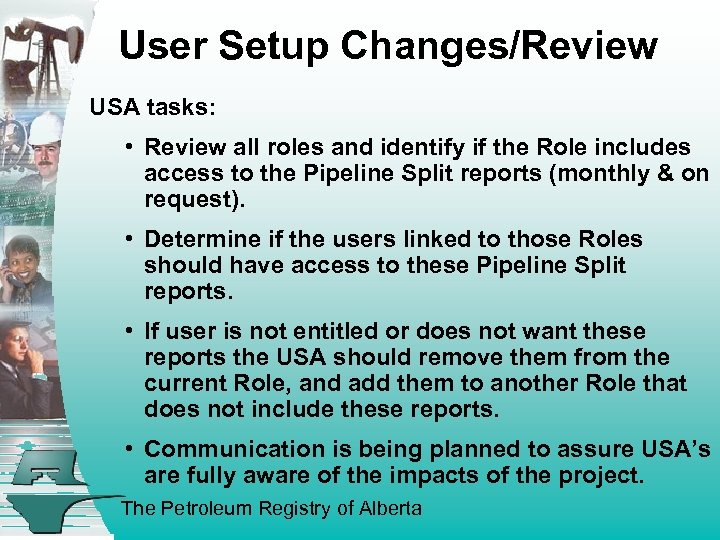 User Setup Changes/Review

USA tasks:

• Review all roles and identify if the Role includes access to the Pipeline Split reports (monthly & on request).

• Determine if the users linked to those Roles should have access to these Pipeline Split reports.

• If user is not entitled or does not want these reports the USA should remove them from the current Role, and add them to another Role that does not include these reports.

• Communication is being planned to assure USA's are fully aware of the impacts of the project.

The Petroleum Registry of Alberta